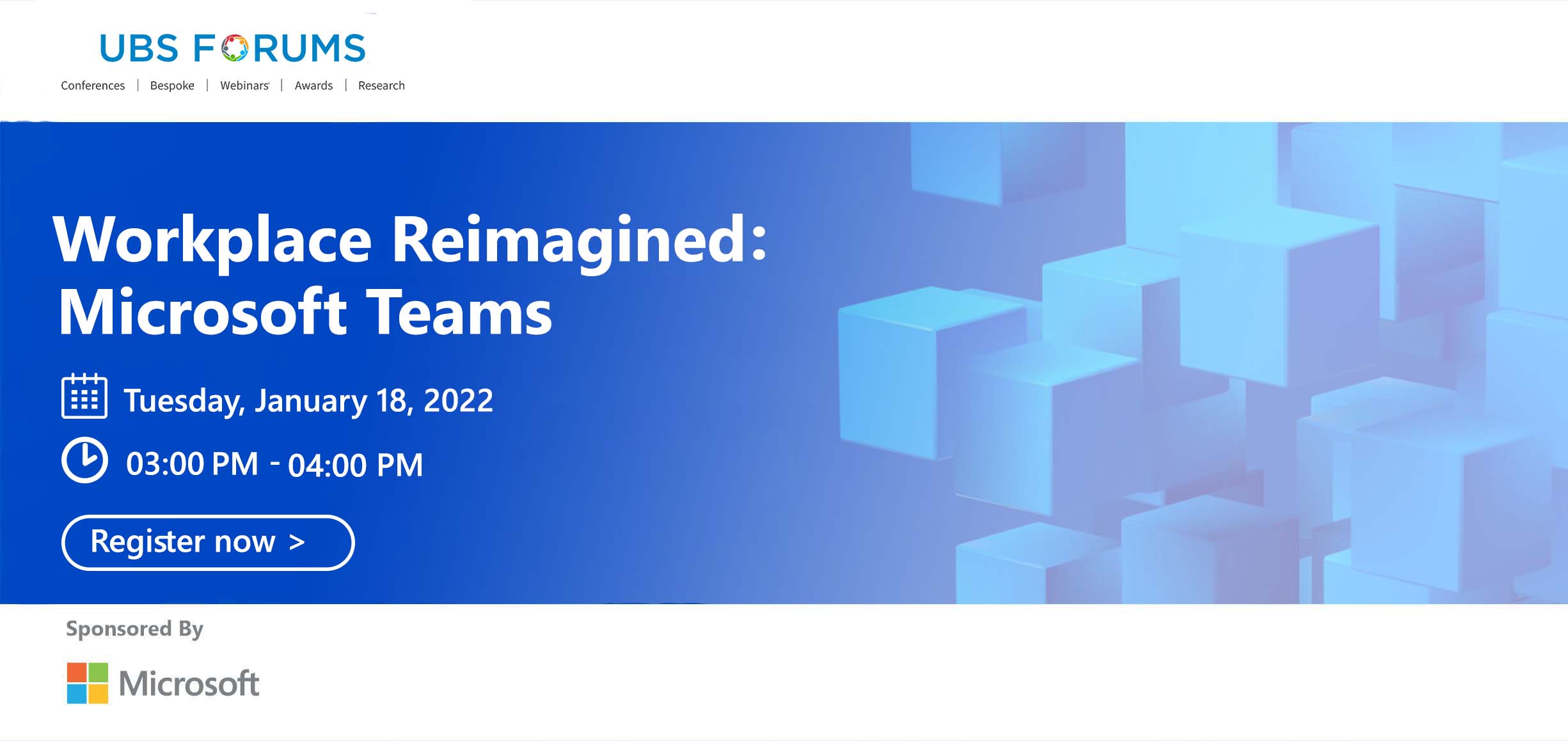 UBS FORUMS
Conferences | Bespoke | Webinars | Awards | Research

Workplace Reimagined: Microsoft Teams

Tuesday, January 18, 2022

03:00 PM - 04:00 PM

Register now >

Sponsored By

Microsoft